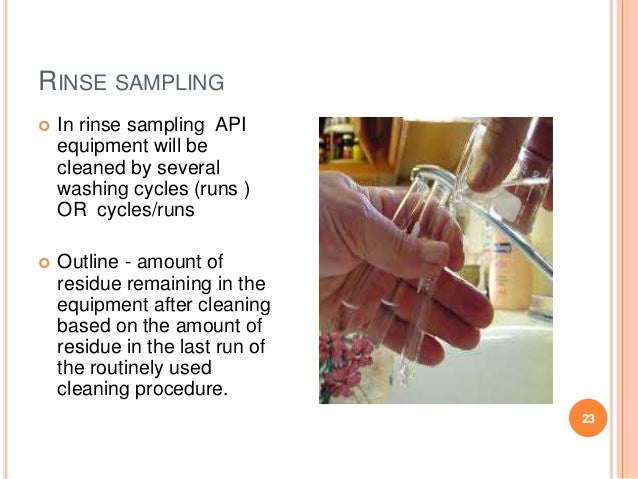 RINSE SAMPLING

In rinse sampling API equipment will be cleaned by several washing cycles (runs ) OR cycles/runs

Outline - amount of residue remaining in the equipment after cleaning based on the amount of residue in the last run of the routinely used cleaning procedure.

23